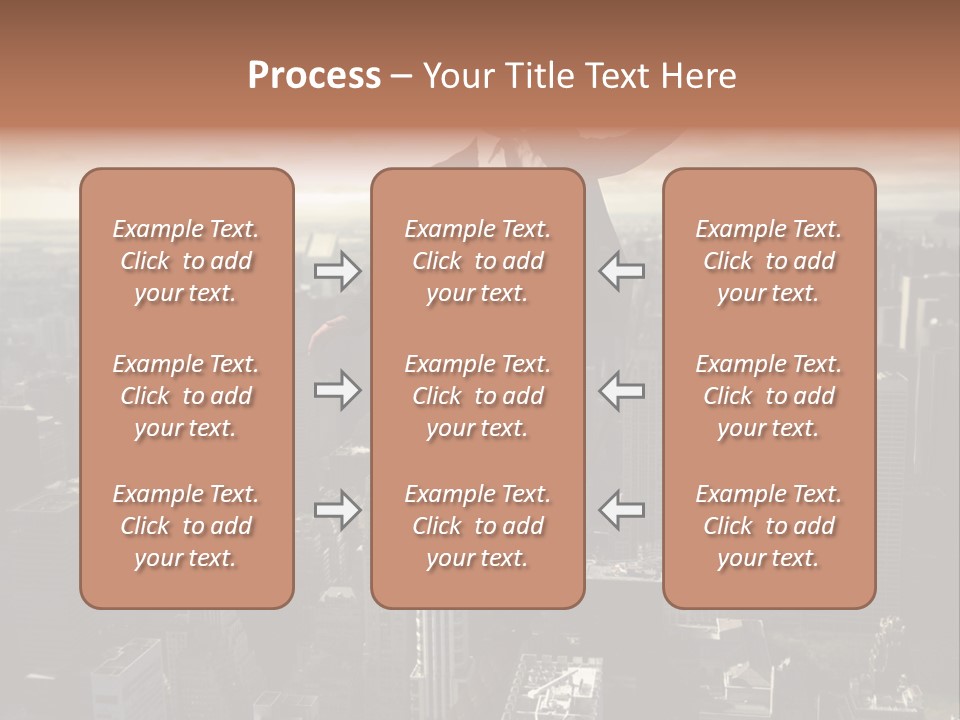 Process – Your Title Text Here

Example Text. Click to add your text.

Example Text. Click to add your text.

Example Text. Click to add your text.

Example Text. Click to add your text.

Example Text. Click to add your text.

Example Text. Click to add your text.

Example Text. Click to add your text.

Example Text. Click to add your text.

Example Text. Click to add your text.